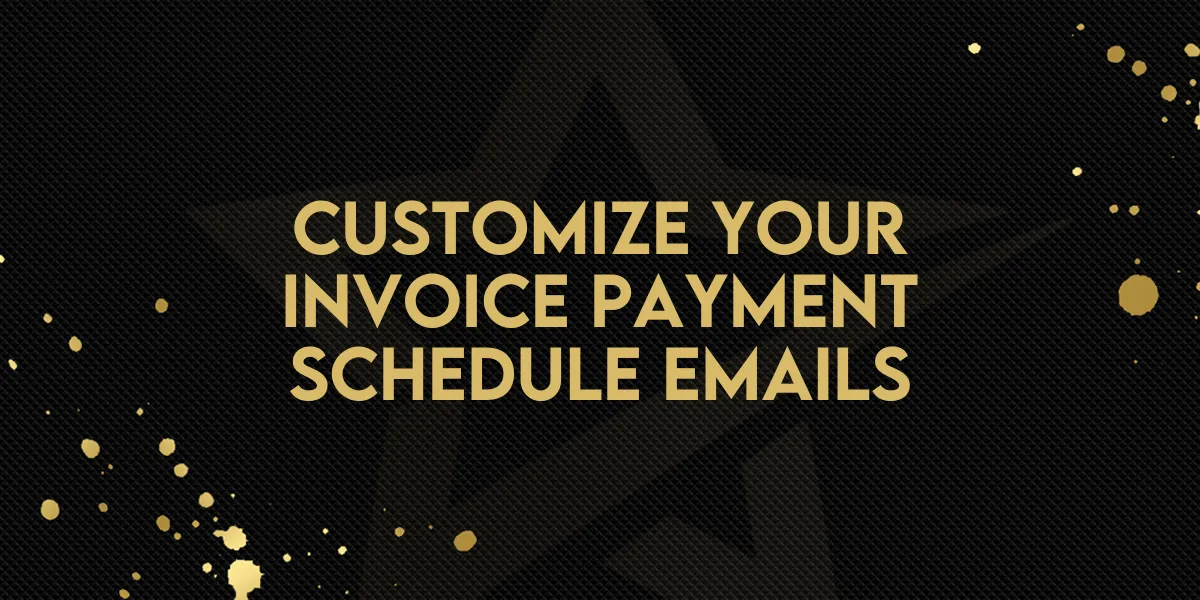 CUSTOMIZE YOUR INVOICE PAYMENT SCHEDULE EMAILS